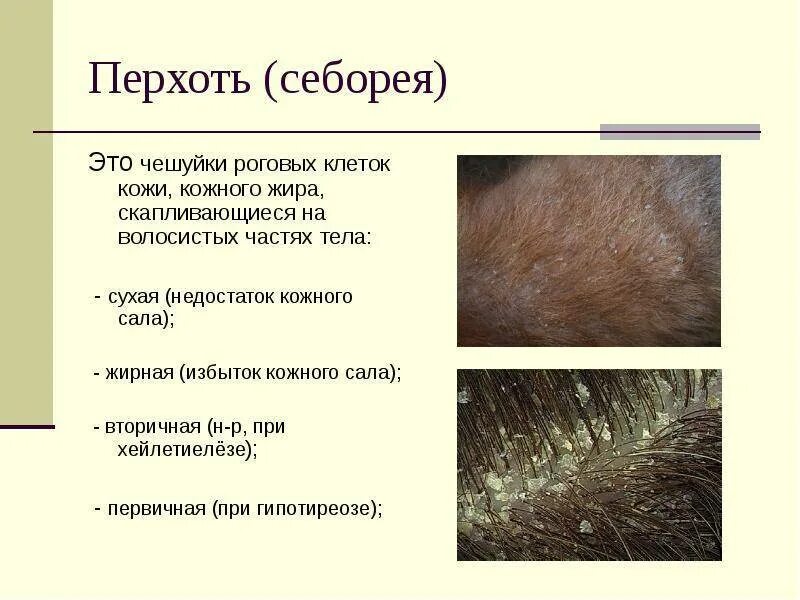 Перхоть (себорея)

Это чешуйки роговых клеток кожи, кожного жира, скапливающиеся на волосистых частях тела:

- сухая (недостаток кожного сала);

- жирная (избыток кожного сала);

- вторичная (н-р, при хейлетиелёзе);

- первичная (при гипотиреозе);